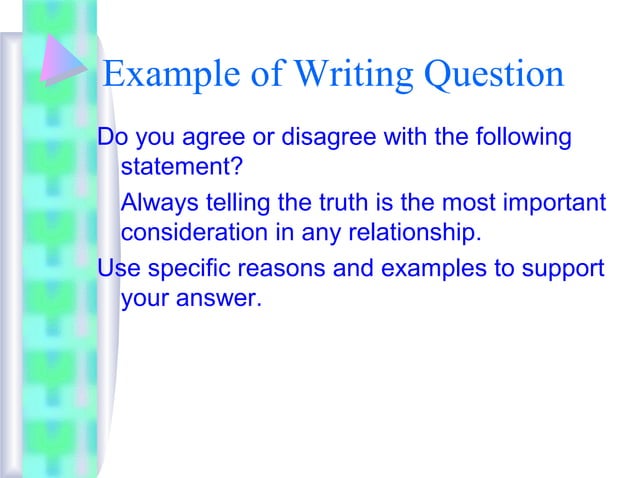 Example of Writing Question

Do you agree or disagree with the following statement?

Always telling the truth is the most important consideration in any relationship.

Use specific reasons and examples to support your answer.